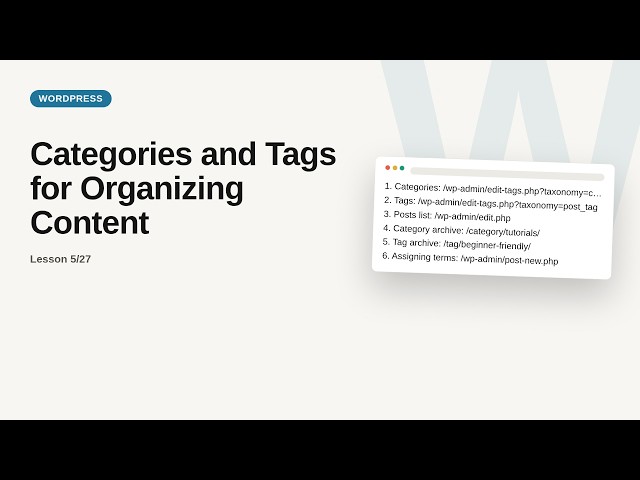 WORDPRESS

Categories and Tags for Organizing Content

Lesson 5/27

1. Categories: /wp-admin/edit-tags.php?taxonomy=c…
2. Tags: /wp-admin/edit-tags.php?taxonomy=post_tag
3. Posts list: /wp-admin/edit.php
4. Category archive: /category/tutorials/
5. Tag archive: /tag/beginner-friendly/
6. Assigning terms: /wp-admin/post-new.php